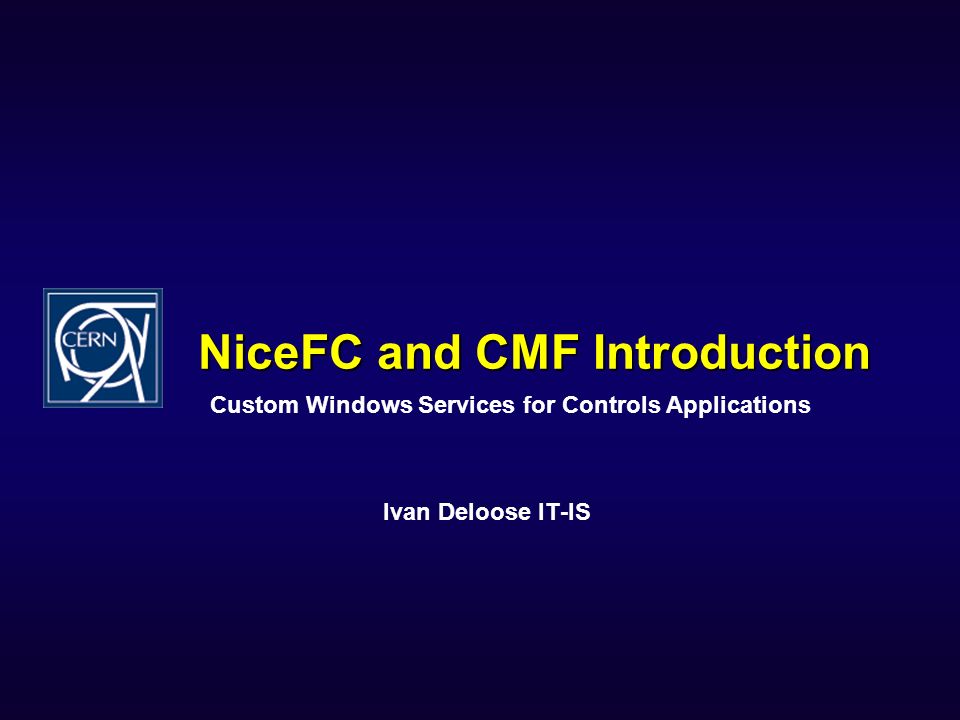 CERN

NiceFC and CMF Introduction

Custom Windows Services for Controls Applications

Ivan Deloose IT-IS